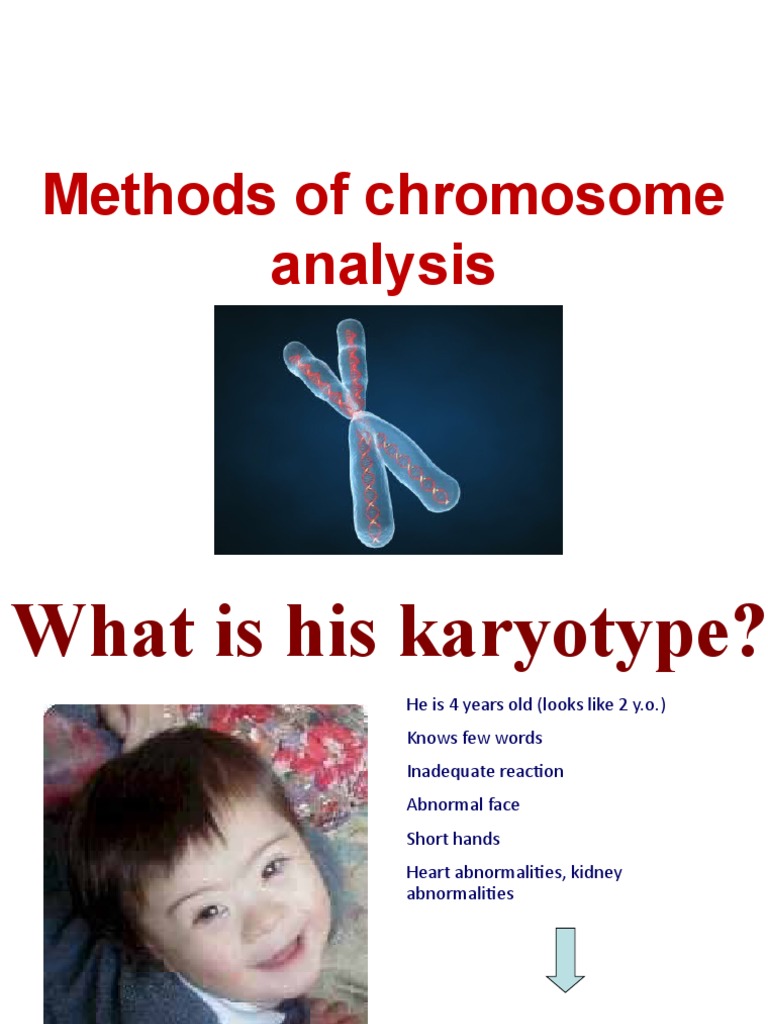 Methods of chromosome analysis

What is his karyotype?

He is 4 years old (looks like 2 y.o.)

Knows few words

Inadequate reaction

Abnormal face

Short hands

Heart abnormalities, kidney abnormalities